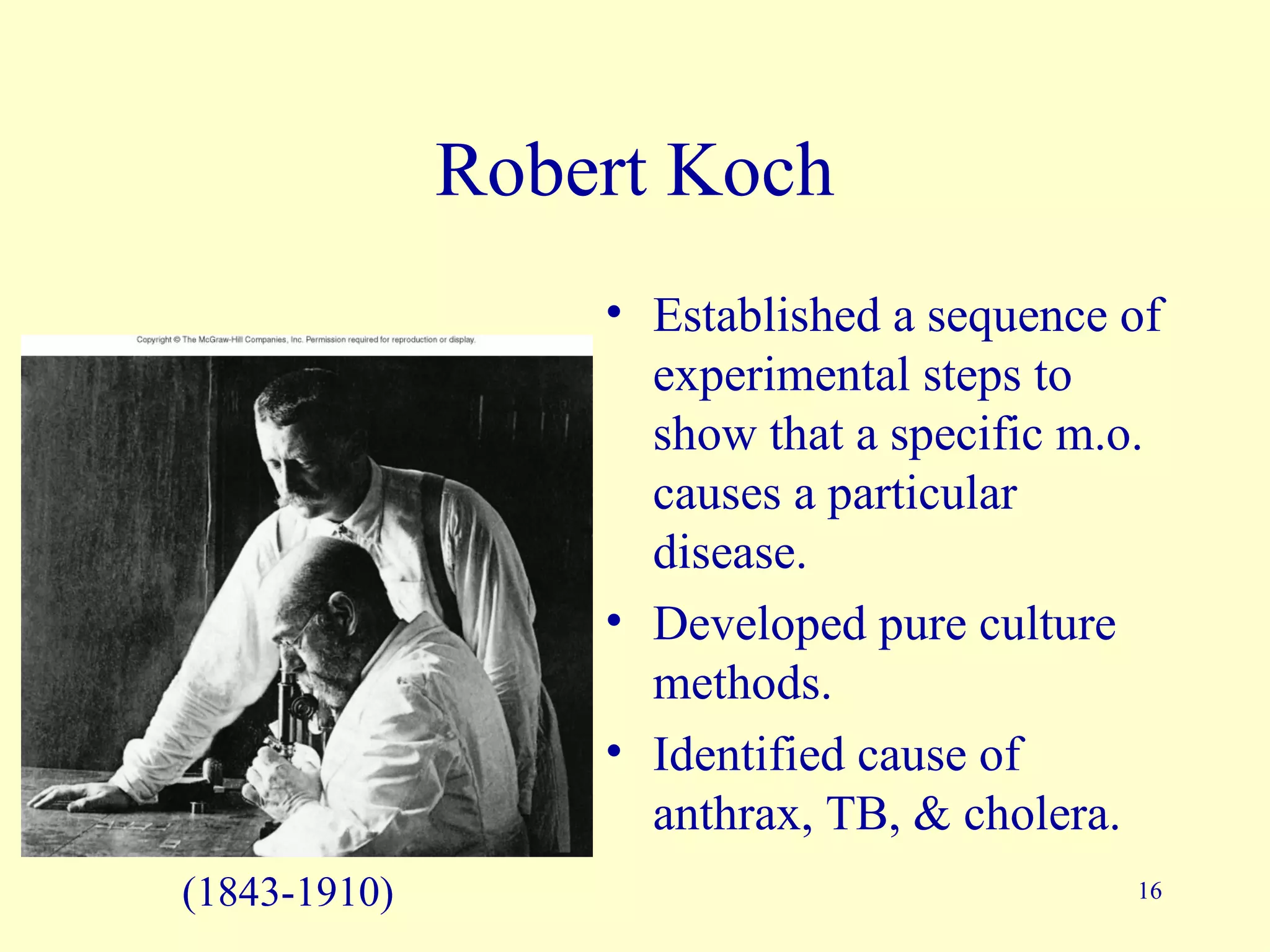 Robert Koch

Copyright © The McGraw-Hill Companies, Inc. Permission required for reproduction or display.

(1843-1910)

• Established a sequence of experimental steps to show that a specific m.o. causes a particular disease.
• Developed pure culture methods.
• Identified cause of anthrax, TB, & cholera.

16